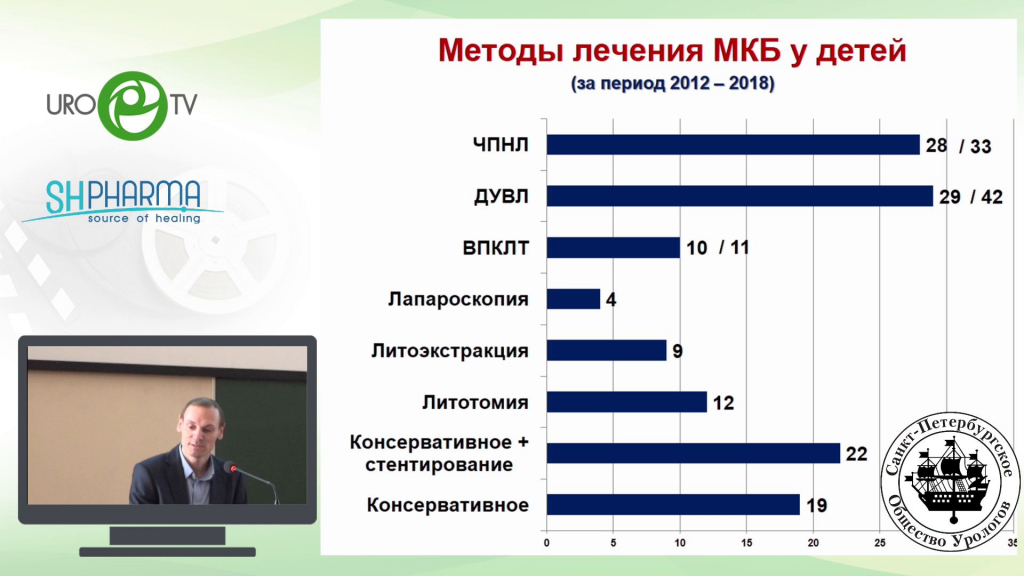 URO TV

SHPHARMA
source of healing

Методы лечения МКБ у детей
(за период 2012 – 2018)

ЧПНЛ 28 / 33
ДУВЛ 29 / 42
ВПКЛТ 10 / 11
Лапароскопия 4
Литоэкстракция 9
Литотомия 12
Консервативное + стентирование 22
Консервативное 19

0 5 10 15 20 25 35

Санкт-Петербургское Общество Урологов